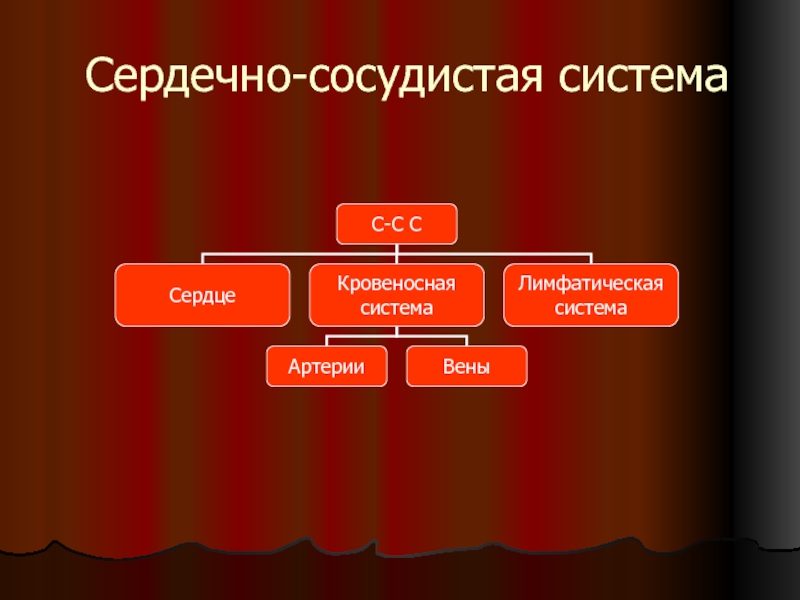 Сердечно-сосудистая система

С-С С

Сердце

Кровеносная система

Лимфатическая система

Артерии

Вены